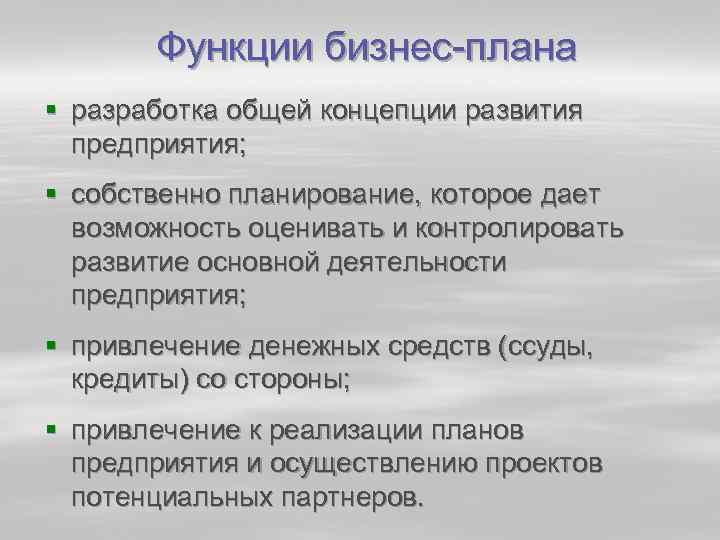 Функции бизнес-плана

▪ разработка общей концепции развития предприятия;

▪ собственно планирование, которое дает возможность оценивать и контролировать развитие основной деятельности предприятия;

▪ привлечение денежных средств (ссуды, кредиты) со стороны;

▪ привлечение к реализации планов предприятия и осуществлению проектов потенциальных партнеров.